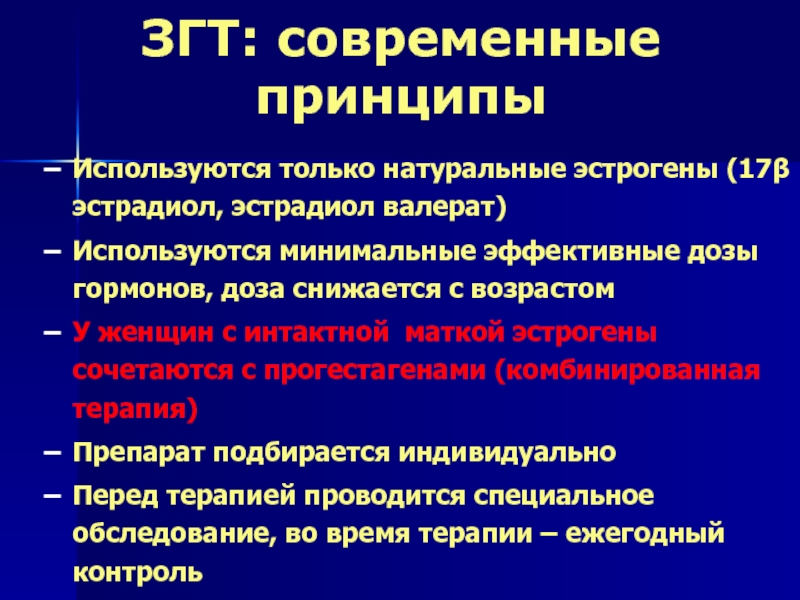 ЗГТ: современные принципы

– Используются только натуральные эстрогены (17β эстрадиол, эстрадиол валерат)

– Используются минимальные эффективные дозы гормонов, доза снижается с возрастом

– У женщин с интактной маткой эстрогены сочетаются с прогестагенами (комбинированная терапия)

– Препарат подбирается индивидуально

– Перед терапией проводится специальное обследование, во время терапии – ежегодный контроль